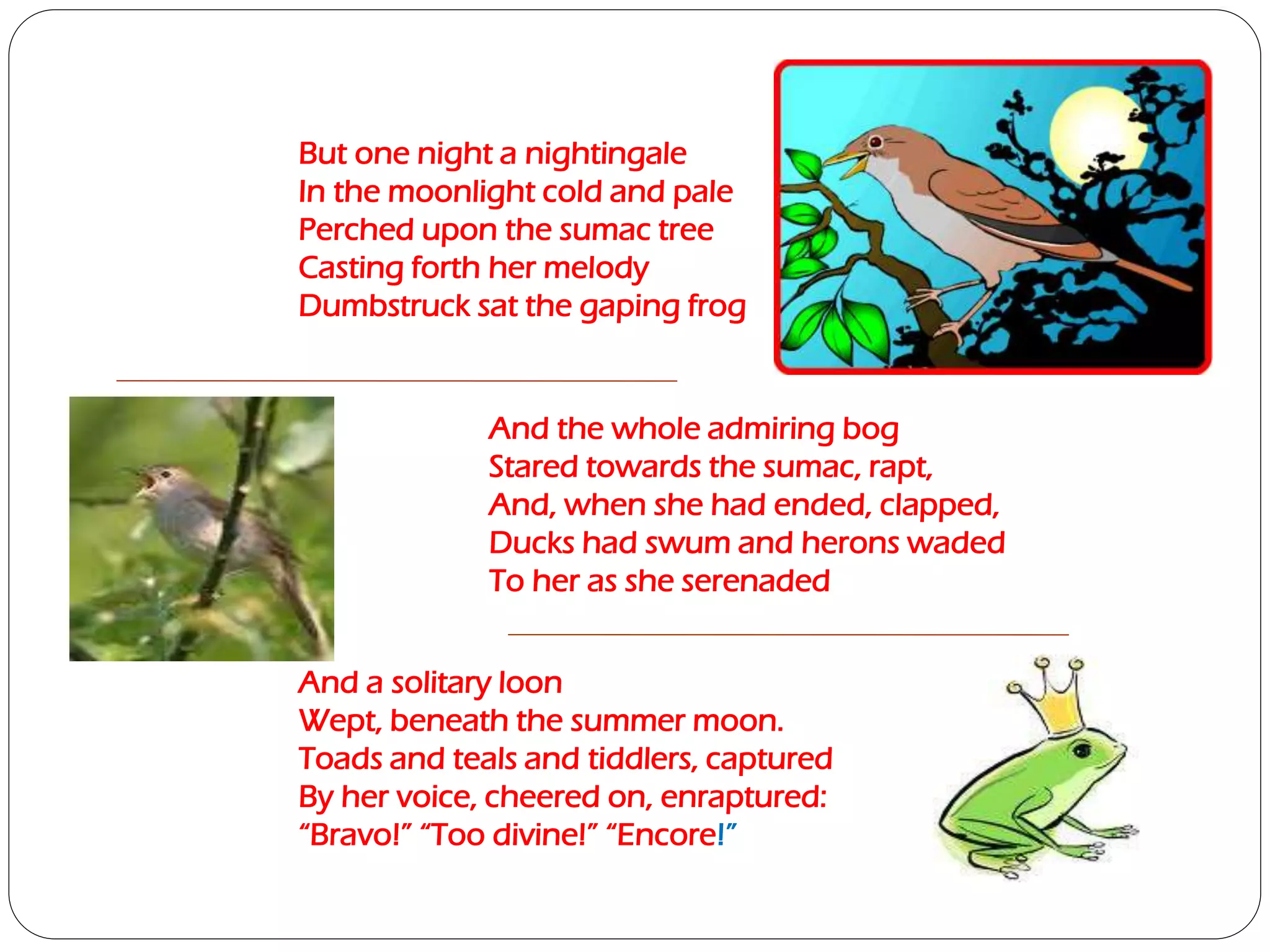 But one night a nightingale
In the moonlight cold and pale
Perched upon the sumac tree
Casting forth her melody
Dumbstruck sat the gaping frog

And the whole admiring bog
Stared towards the sumac, rapt,
And, when she had ended, clapped,
Ducks had swum and herons waded
To her as she serenaded

And a solitary loon
Wept, beneath the summer moon.
Toads and teals and tiddlers, captured
By her voice, cheered on, enraptured:
“Bravo!” “Too divine!” “Encore!”